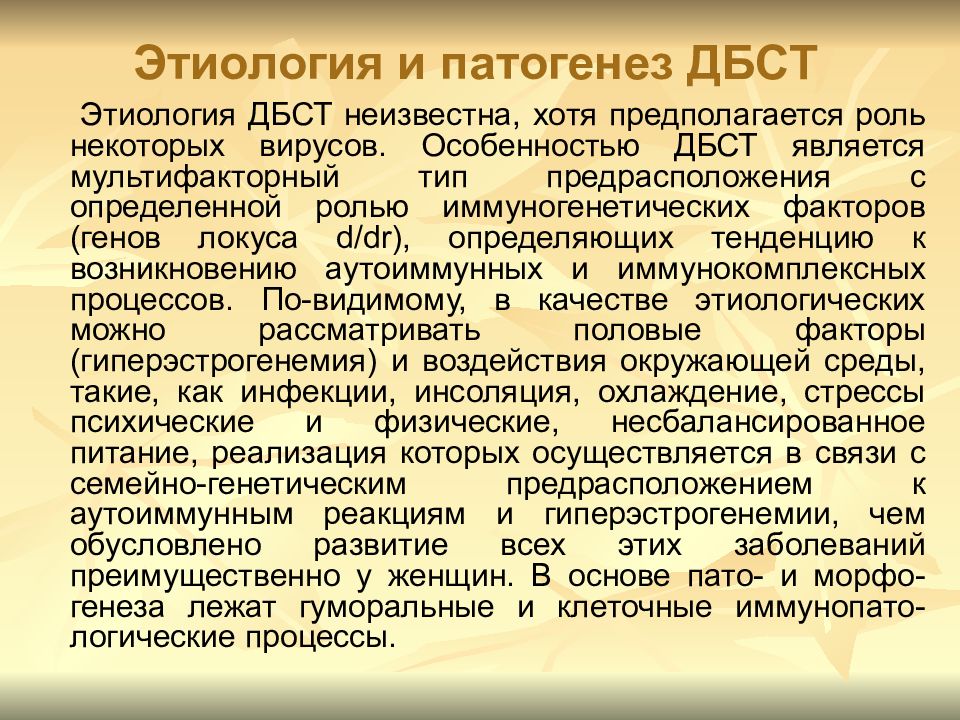 Этиология и патогенез ДБСТ

Этиология ДБСТ неизвестна, хотя предполагается роль некоторых вирусов. Особенностью ДБСТ является мультифакторный тип предрасположения с определенной ролью иммуногенетических факторов (генов локуса d/dr), определяющих тенденцию к возникновению аутоиммунных и иммунокомплексных процессов. По-видимому, в качестве этиологических можно рассматривать половые факторы (гиперэстрогенемия) и воздействия окружающей среды, такие, как инфекции, инсоляция, охлаждение, стрессы психические и физические, несбалансированное питание, реализация которых осуществляется в связи с семейно-генетическим предрасположением к аутоиммунным реакциям и гиперэстрогенемии, чем обусловлено развитие всех этих заболеваний преимущественно у женщин. В основе пато- и морфогенеза лежат гуморальные и клеточные иммунопатологические процессы.